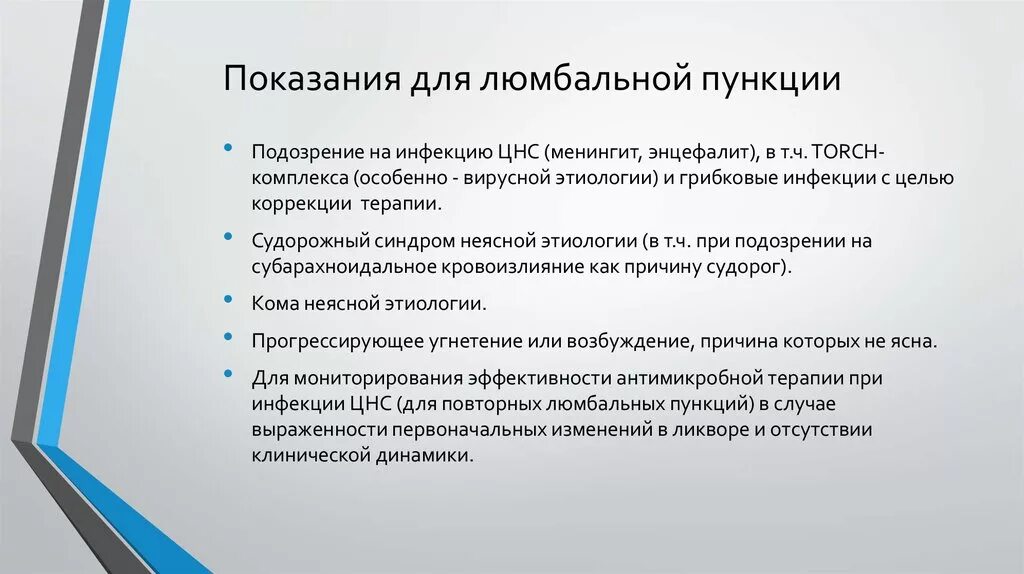 Показания для люмбальной пункции

• Подозрение на инфекцию ЦНС (менингит, энцефалит), в т.ч. TORCH-комплекса (особенно - вирусной этиологии) и грибковые инфекции с целью коррекции терапии.

• Судорожный синдром неясной этиологии (в т.ч. при подозрении на субарахноидальное кровоизлияние как причину судорог).

• Кома неясной этиологии.

• Прогрессирующее угнетение или возбуждение, причина которых не ясна.

• Для мониторирования эффективности антимикробной терапии при инфекции ЦНС (для повторных люмбальных пункций) в случае выраженности первоначальных изменений в ликворе и отсутствии клинической динамики.